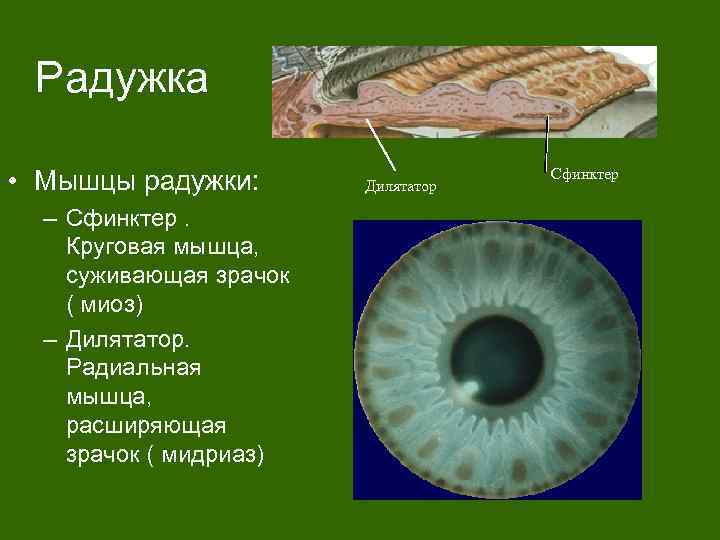 Радужка

• Мышцы радужки:
– Сфинктер . Круговая мышца, суживающая зрачок ( миоз)
– Дилятатор. Радиальная мышца, расширяющая зрачок ( мидриаз)

Дилятатор

Сфинктер